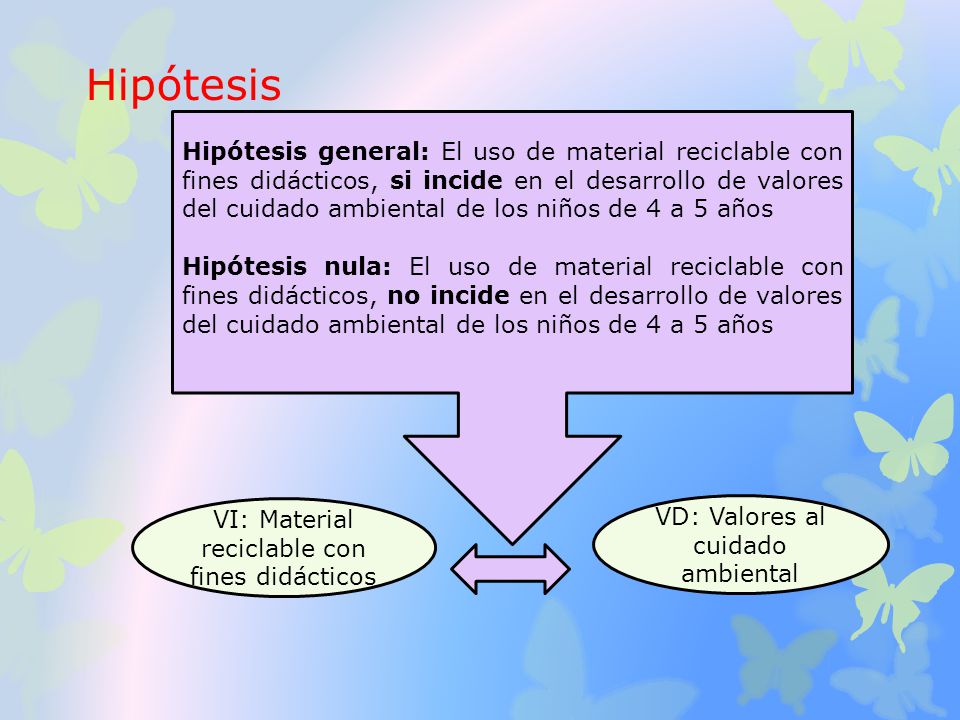 Hipótesis

Hipótesis general: El uso de material reciclable con fines didácticos, si incide en el desarrollo de valores del cuidado ambiental de los niños de 4 a 5 años

Hipótesis nula: El uso de material reciclable con fines didácticos, no incide en el desarrollo de valores del cuidado ambiental de los niños de 4 a 5 años

VI: Material reciclable con fines didácticos

VD: Valores al cuidado ambiental